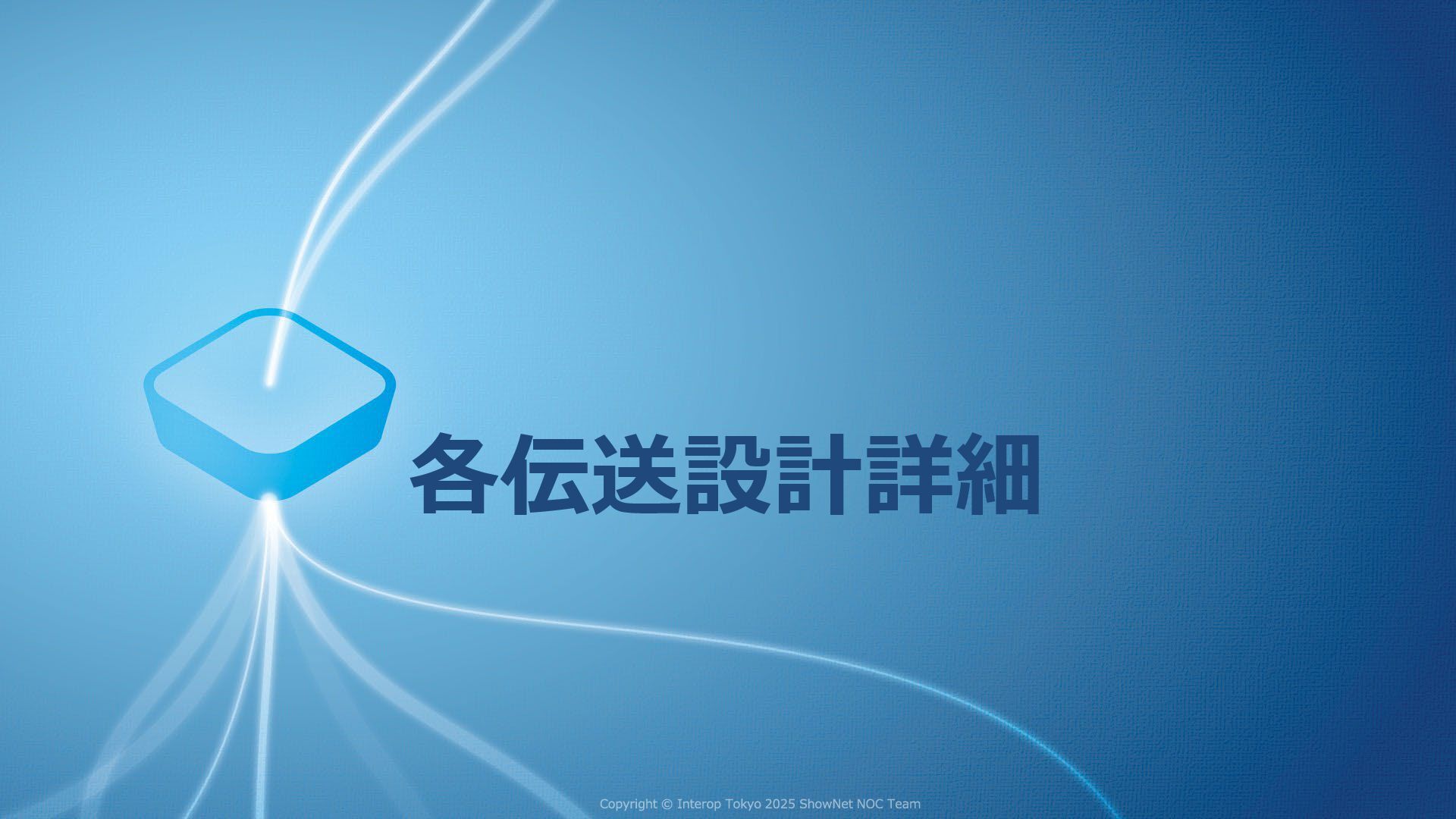 各伝送設計詳細

Copyright © Interop Tokyo 2025 ShowNet NOC Team